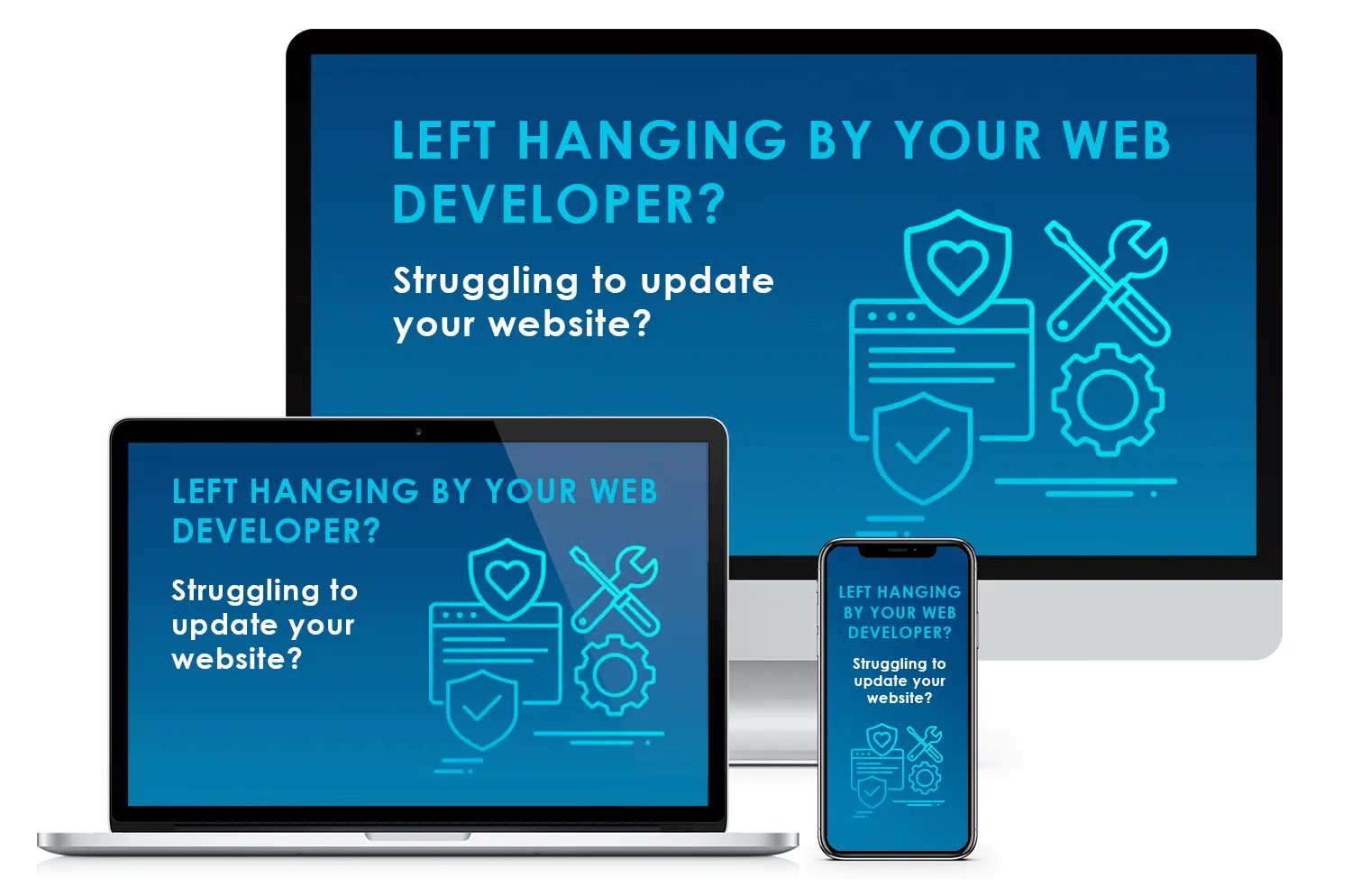 LEFT HANGING BY YOUR WEB DEVELOPER?

Struggling to update your website?

LEFT HANGING BY YOUR WEB DEVELOPER?

Struggling to update your website?

LEFT HANGING BY YOUR WEB DEVELOPER?

Struggling to update your website?